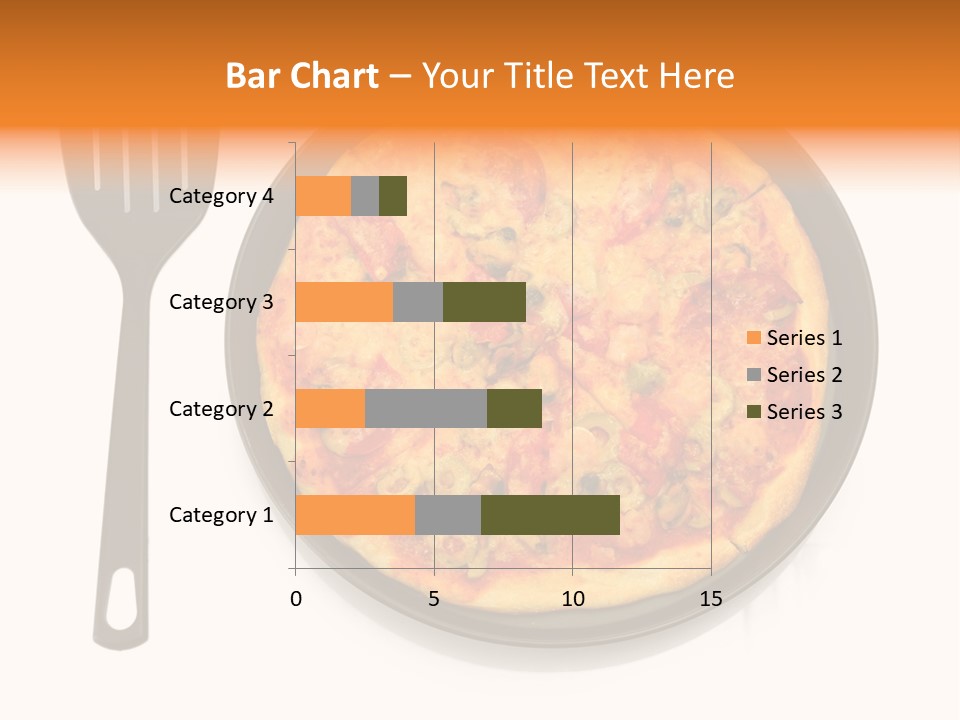 Bar Chart – Your Title Text Here

Category 4
Category 3
Category 2
Category 1

0
5
10
15

Series 1
Series 2
Series 3